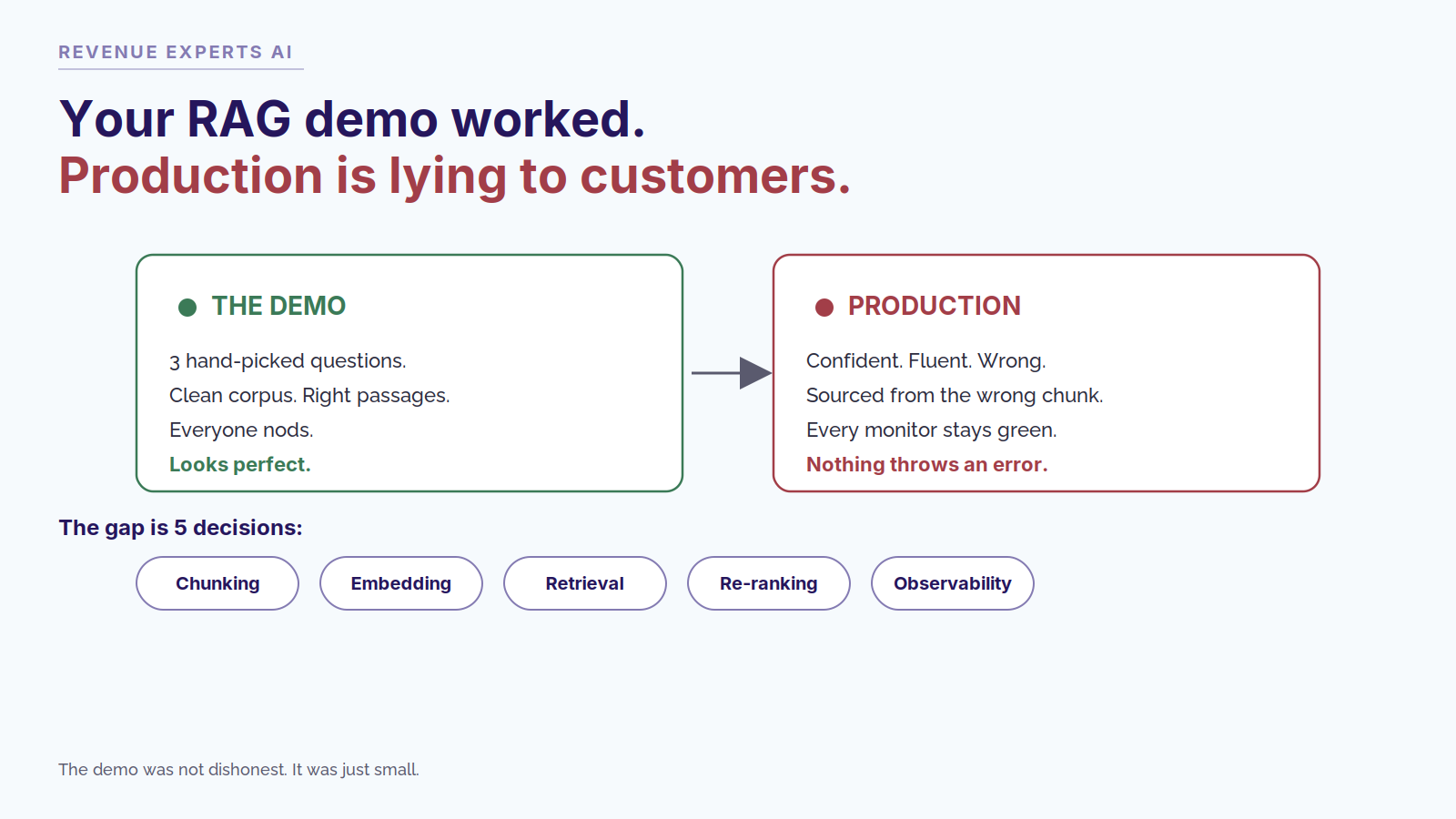 REVENUE EXPERTS AI

Your RAG demo worked.
Production is lying to customers.

THE DEMO

3 hand-picked questions.
Clean corpus. Right passages.
Everyone nods.
Looks perfect.

PRODUCTION

Confident. Fluent. Wrong.
Sourced from the wrong chunk.
Every monitor stays green.
Nothing throws an error.

The gap is 5 decisions:

Chunking

Embedding

Retrieval

Re-ranking

Observability

The demo was not dishonest. It was just small.